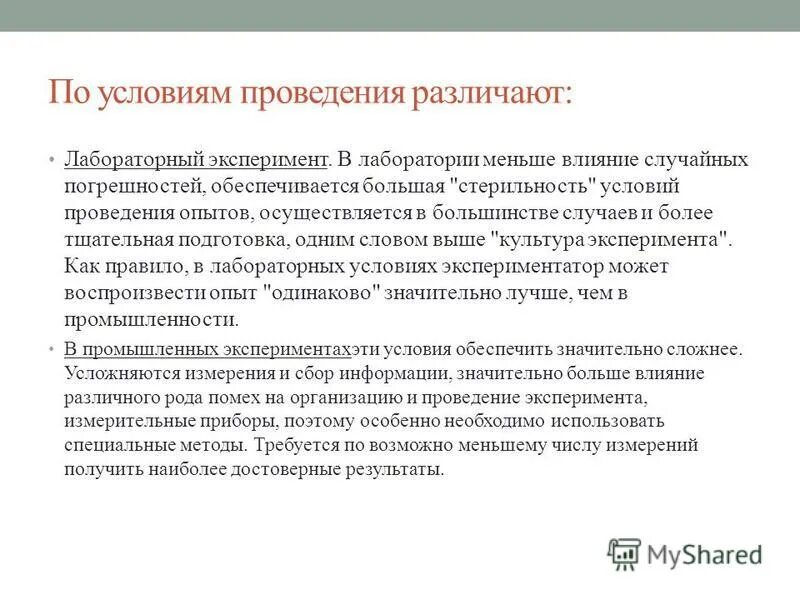 По условиям проведения различают:

• Лабораторный эксперимент. В лаборатории меньше влияние случайных погрешностей, обеспечивается большая "стерильность" условий проведения опытов, осуществляется в большинстве случаев и более тщательная подготовка, одним словом выше "культура эксперимента". Как правило, в лабораторных условиях экспериментатор может воспроизвести опыт "одинаково" значительно лучше, чем в промышленности.

• В промышленных экспериментахэти условия обеспечить значительно сложнее. Усложняются измерения и сбор информации, значительно больше влияние различного рода помех на организацию и проведение эксперимента, измерительные приборы, поэтому особенно необходимо использовать специальные методы. Требуется по возможно меньшему числу измерений получить наиболее достоверные результаты.

MyShared